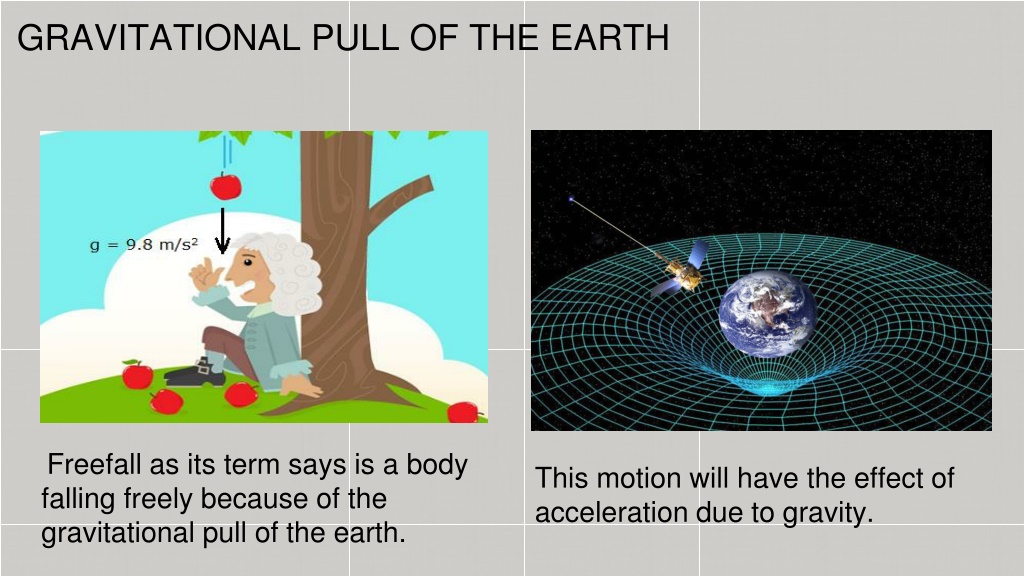 GRAVITATIONAL PULL OF THE EARTH

$g = 9.8\ m/s^2$

Freefall as its term says is a body falling freely because of the gravitational pull of the earth.

This motion will have the effect of acceleration due to gravity.